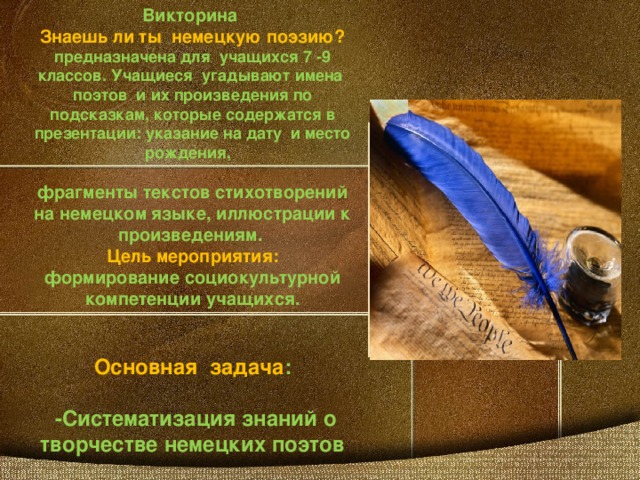 Викторина
Знаешь ли ты немецкую поэзию? предназначена для учащихся 7 -9 классов. Учащиеся угадывают имена поэтов и их произведения по подсказкам, которые содержатся в презентации: указание на дату и место рождения,

фрагменты текстов стихотворений на немецком языке, иллюстрации к произведениям.
Цель мероприятия:
формирование социокультурной компетенции учащихся.

We the People

Основная задача:

-Систематизация знаний о творчестве немецких поэтов